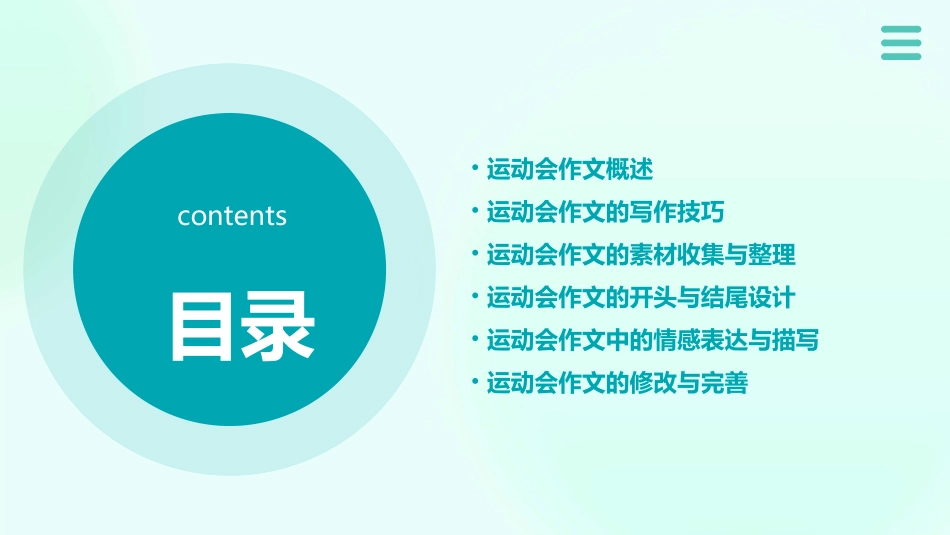 contents

目录

• 运动会作文概述
• 运动会作文的写作技巧
• 运动会作文的素材收集与整理
• 运动会作文的开头与结尾设计
• 运动会作文中的情感表达与描写
• 运动会作文的修改与完善